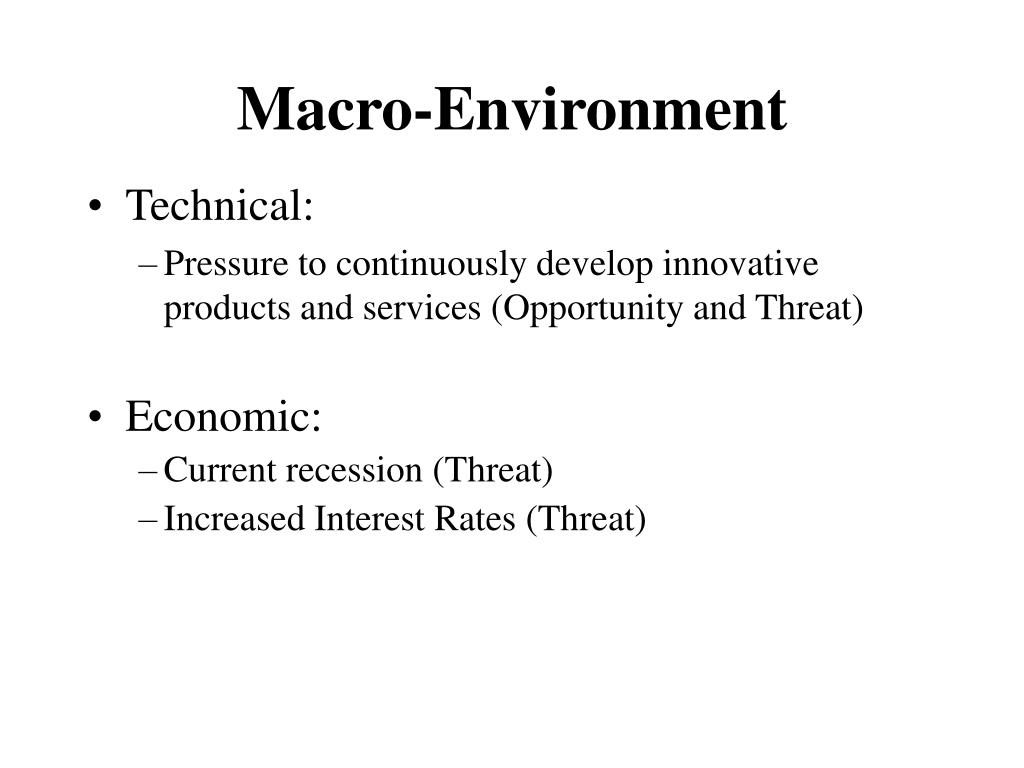 Macro-Environment

• Technical:
– Pressure to continuously develop innovative products and services (Opportunity and Threat)

• Economic:
– Current recession (Threat)
– Increased Interest Rates (Threat)